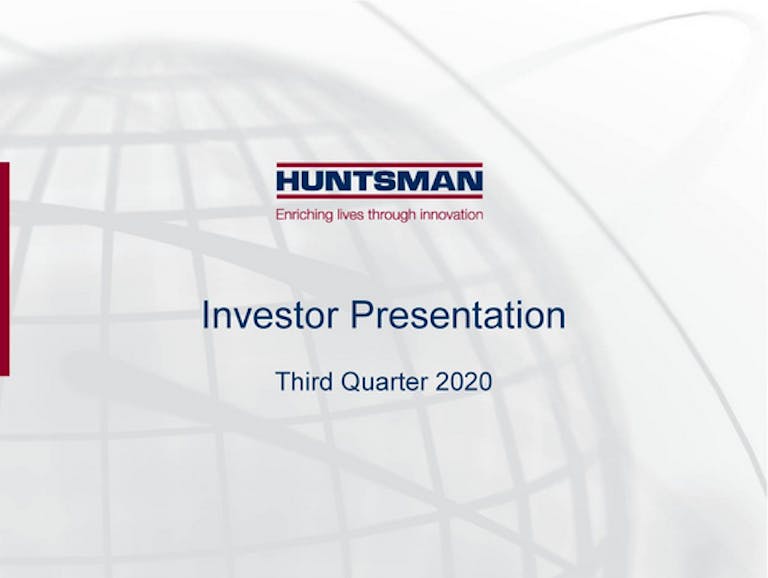 HUNTSMAN
Enriching lives through innovation

Investor Presentation

Third Quarter 2020